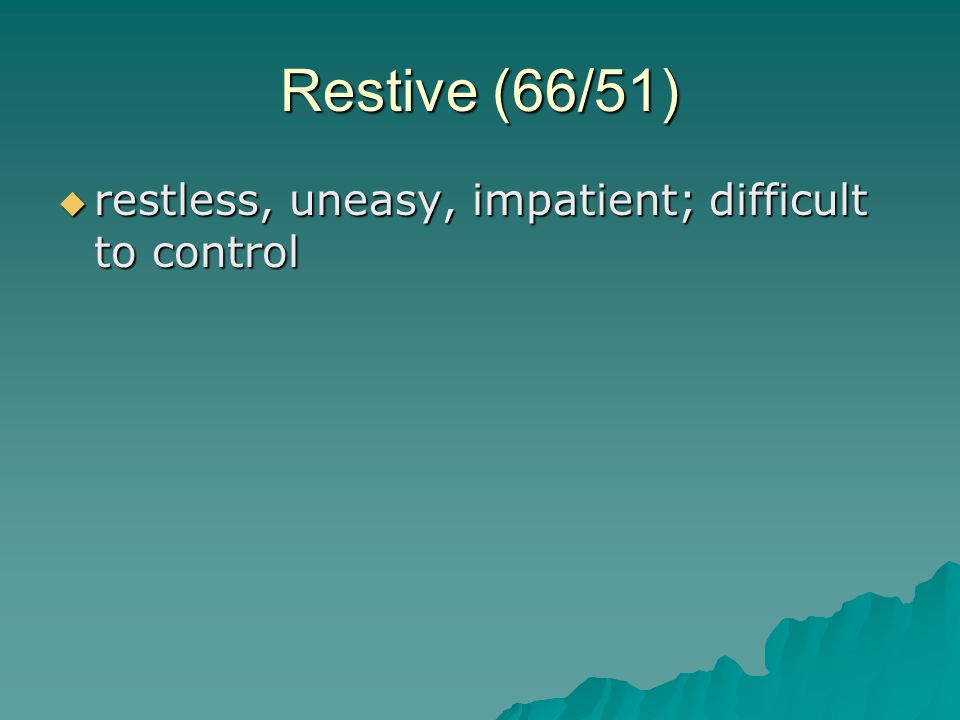 Restive (66/51)

restless, uneasy, impatient; difficult to control